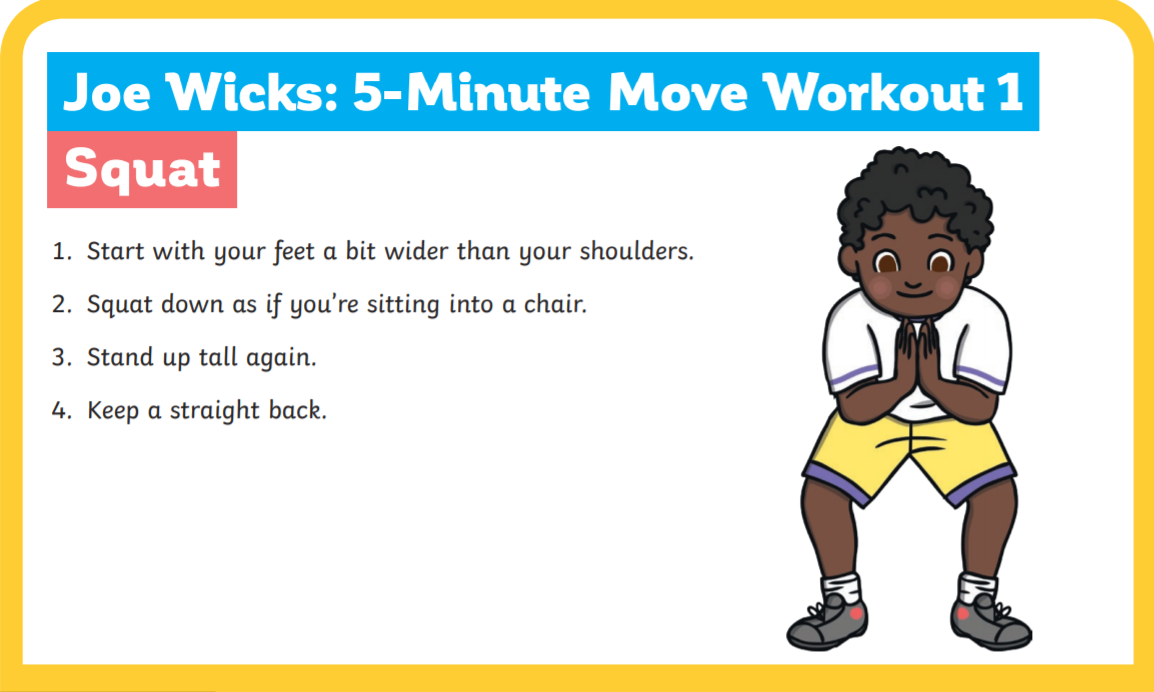 Joe Wicks: 5-Minute Move Workout 1

Squat

1. Start with your feet a bit wider than your shoulders.
2. Squat down as if you're sitting into a chair.
3. Stand up tall again.
4. Keep a straight back.